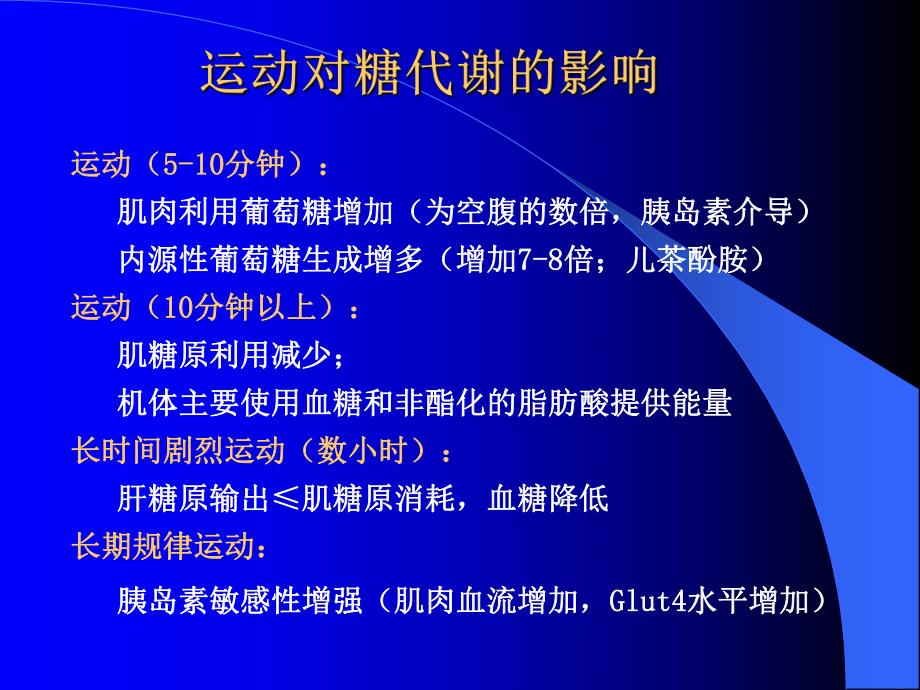 运动对糖代谢的影响

运动（5-10分钟）：

肌肉利用葡萄糖增加（为空腹的数倍，胰岛素介导）

内源性葡萄糖生成增多（增加7-8倍；儿茶酚胺）

运动（10分钟以上）：

肌糖原利用减少；

机体主要使用血糖和非酯化的脂肪酸提供能量

长时间剧烈运动（数小时）：

肝糖原输出≤肌糖原消耗，血糖降低

长期规律运动：

胰岛素敏感性增强（肌肉血流增加，Glut4水平增加）